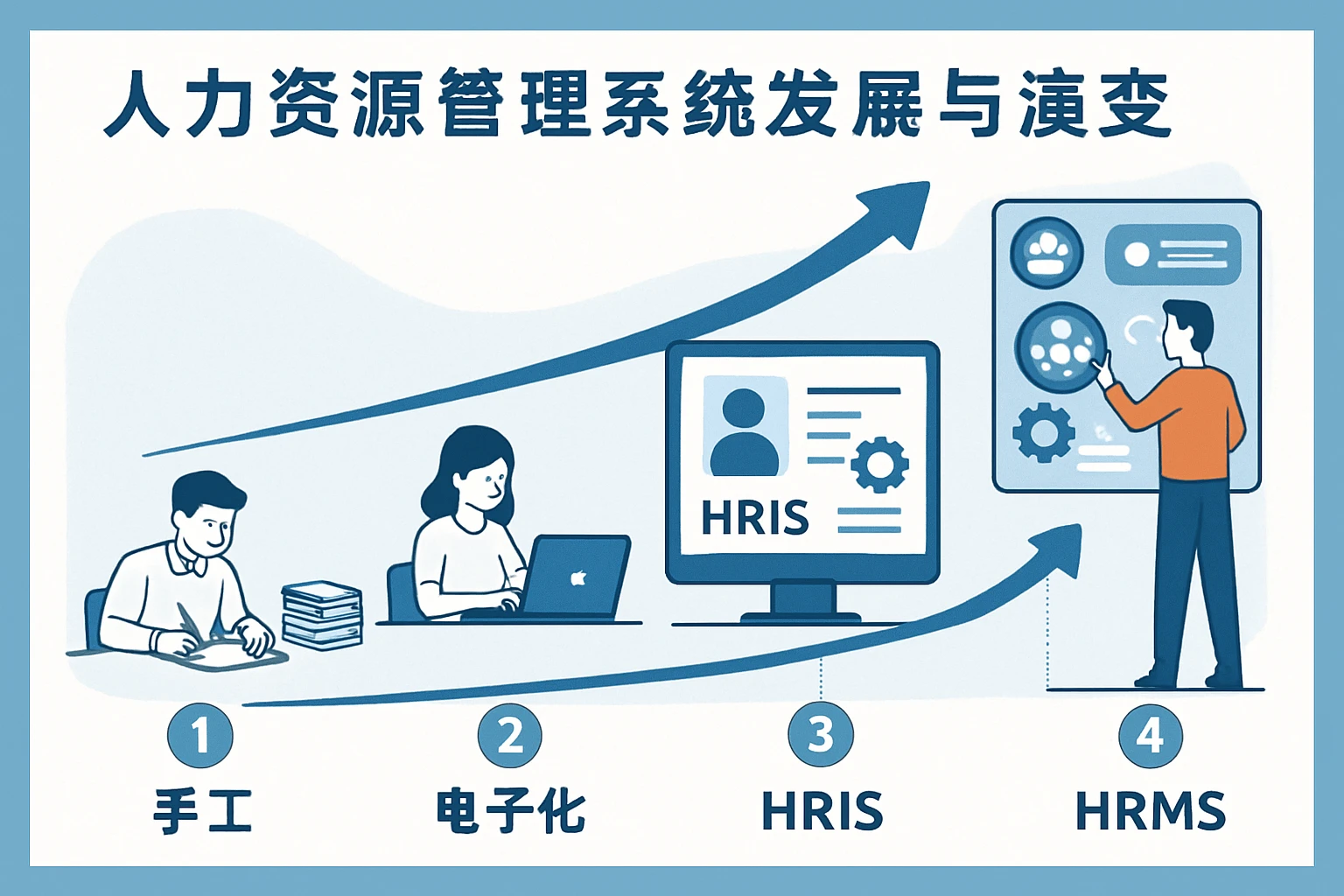 人力资源管理系统发展与演变

HRIS

1
手工

2
电子化

3
HRIS

4
HRMS